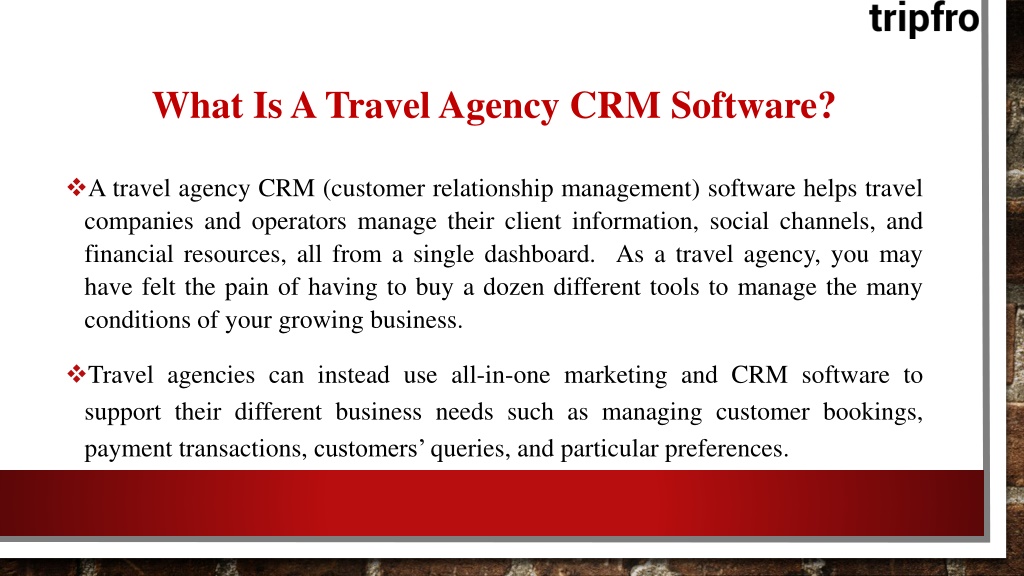 tripfro

What Is A Travel Agency CRM Software?

❖A travel agency CRM (customer relationship management) software helps travel companies and operators manage their client information, social channels, and financial resources, all from a single dashboard. As a travel agency, you may have felt the pain of having to buy a dozen different tools to manage the many conditions of your growing business.

❖Travel agencies can instead use all-in-one marketing and CRM software to support their different business needs such as managing customer bookings, payment transactions, customers' queries, and particular preferences.